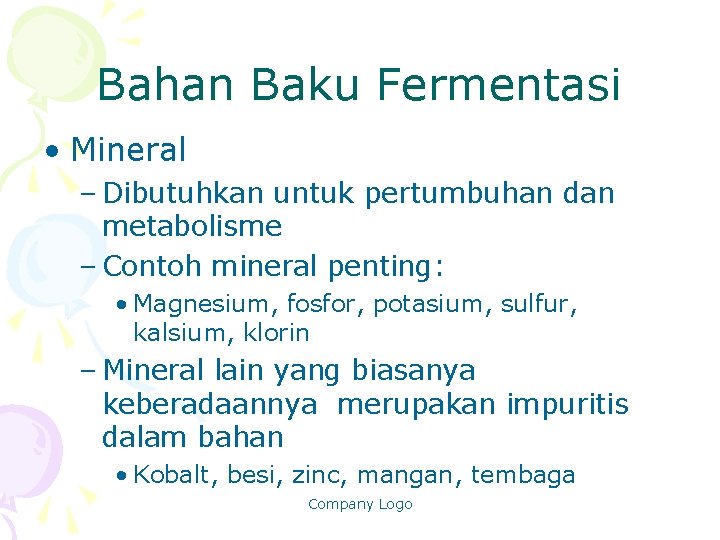 Bahan Baku Fermentasi

• Mineral

– Dibutuhkan untuk pertumbuhan dan metabolisme

– Contoh mineral penting:

• Magnesium, fosfor, potasium, sulfur, kalsium, klorin

– Mineral lain yang biasanya keberadaannya merupakan impuritis dalam bahan

• Kobalt, besi, zinc, mangan, tembaga

Company Logo